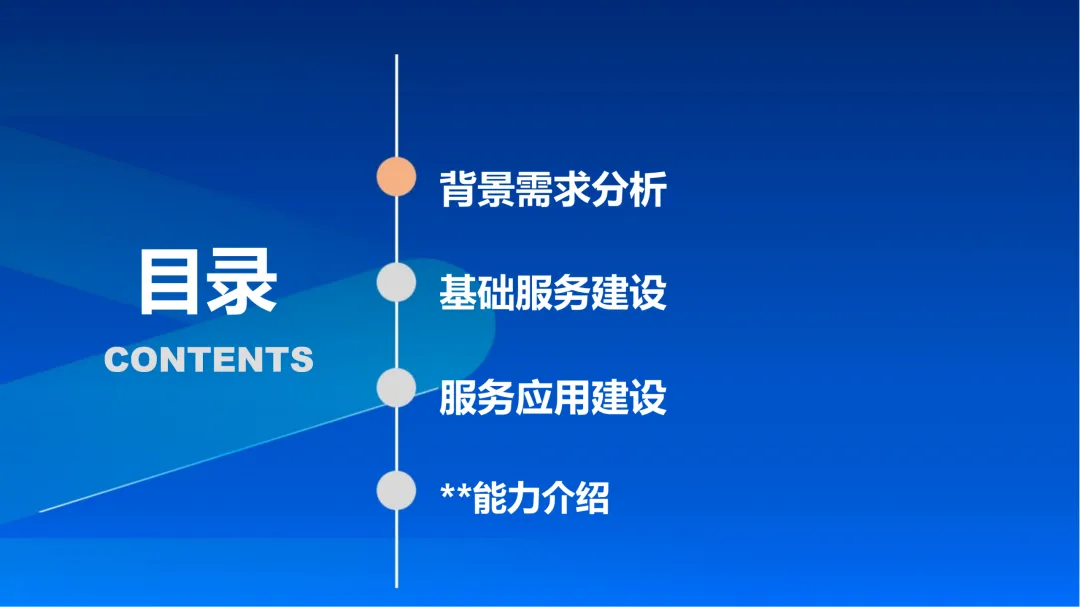 目录
CONTENTS

背景需求分析

基础服务建设

服务应用建设

**能力介绍